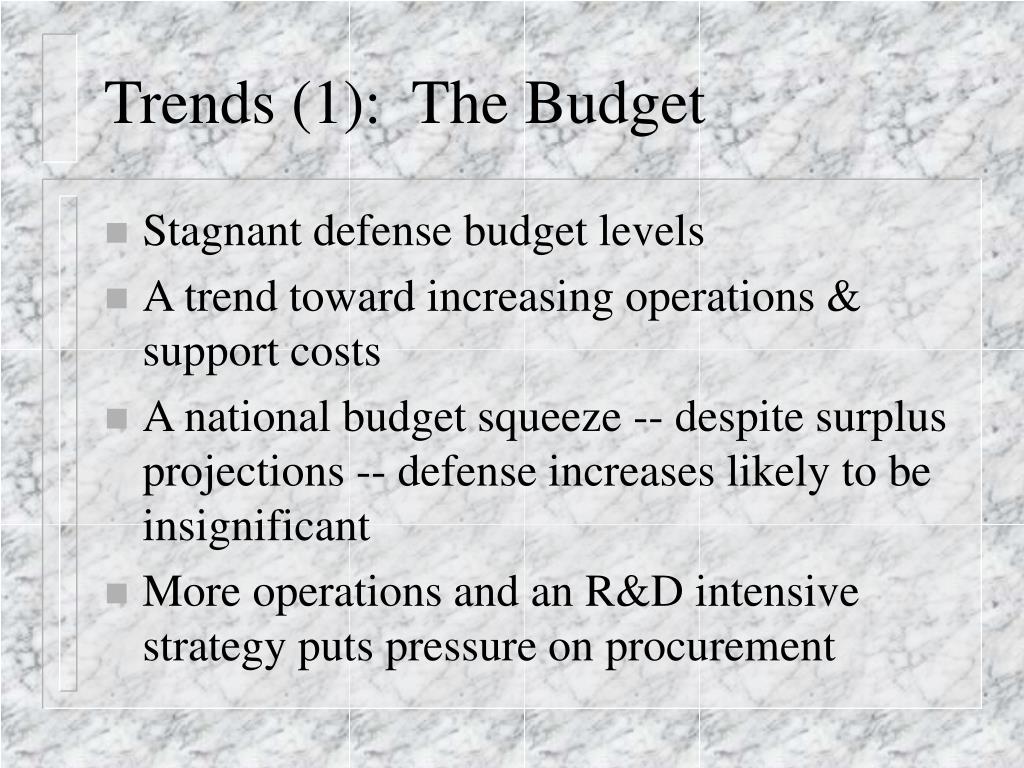 Trends (1):  The Budget

- Stagnant defense budget levels
- A trend toward increasing operations & support costs
- A national budget squeeze -- despite surplus projections -- defense increases likely to be insignificant
- More operations and an R&D intensive strategy puts pressure on procurement